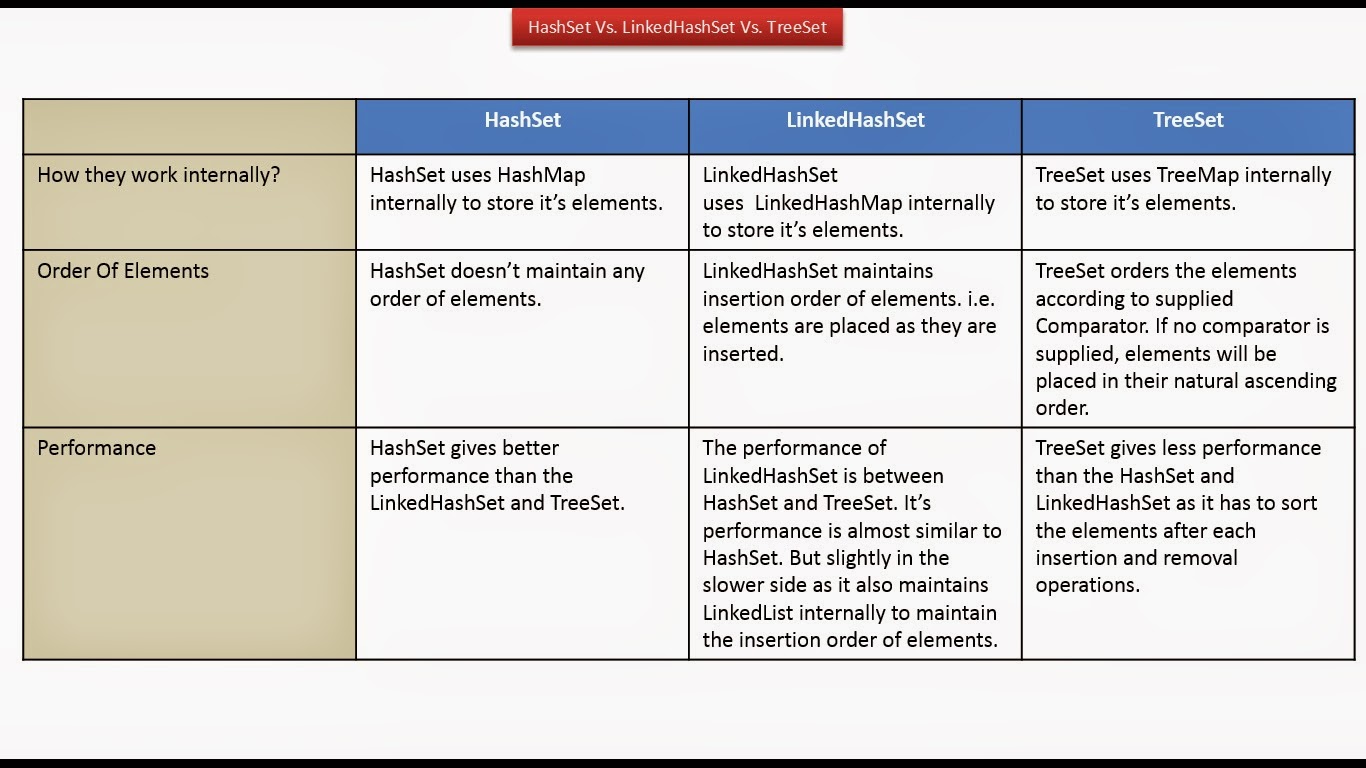 HashSet Vs. LinkedHashSet Vs. TreeSet

| | HashSet | LinkedHashSet | TreeSet |
|---|---|---|---|
| How they work internally? | HashSet uses HashMap internally to store it's elements. | LinkedHashSet uses LinkedHashMap internally to store it's elements. | TreeSet uses TreeMap internally to store it's elements. |
| Order Of Elements | HashSet doesn't maintain any order of elements. | LinkedHashSet maintains insertion order of elements. i.e. elements are placed as they are inserted. | TreeSet orders the elements according to supplied Comparator. If no comparator is supplied, elements will be placed in their natural ascending order. |
| Performance | HashSet gives better performance than the LinkedHashSet and TreeSet. | The performance of LinkedHashSet is between HashSet and TreeSet. It's performance is almost similar to HashSet. But slightly in the slower side as it also maintains LinkedList internally to maintain the insertion order of elements. | TreeSet gives less performance than the HashSet and LinkedHashSet as it has to sort the elements after each insertion and removal operations. |